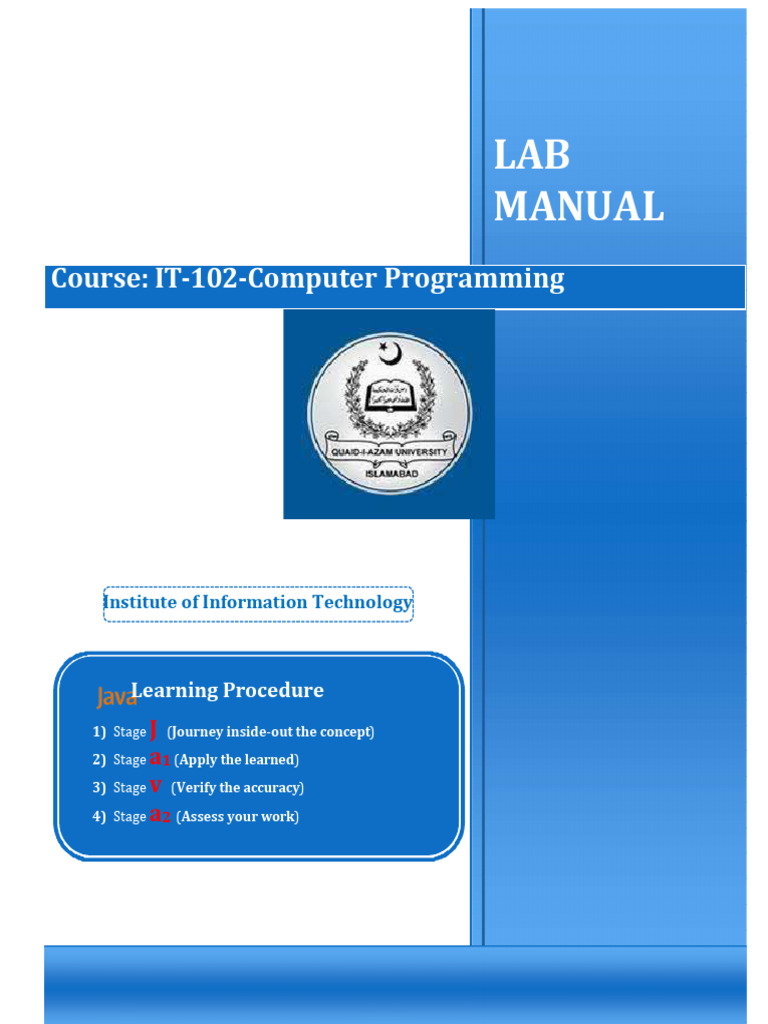 LAB MANUAL

Course: IT-102-Computer Programming

QUAID-I-AZAM UNIVERSITY
ISLAMABAD

Institute of Information Technology

Java Learning Procedure

1) Stage J (Journey inside-out the concept)
2) Stage a1 (Apply the learned)
3) Stage v (Verify the accuracy)
4) Stage a2 (Assess your work)